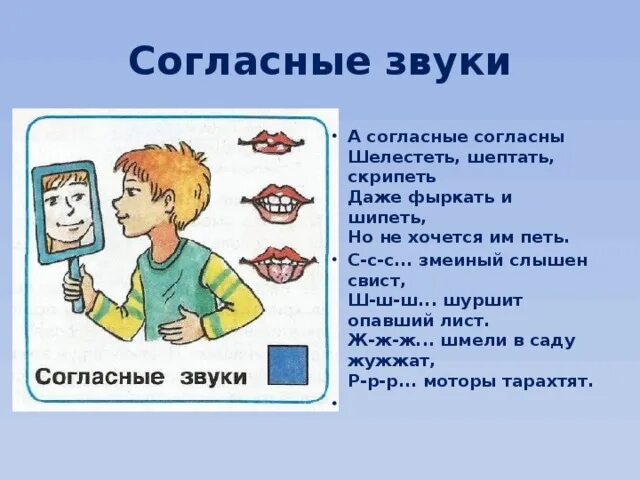 Согласные звуки

Согласные звуки

• А согласные согласны
Шелестеть, шептать, скрипеть
Даже фыркать и шипеть,
Но не хочется им петь.
• С-с-с... змеиный слышен свист,
Ш-ш-ш... шуршит опавший лист.
Ж-ж-ж... шмели в саду жужжат,
Р-р-р... моторы тарахтят.
•